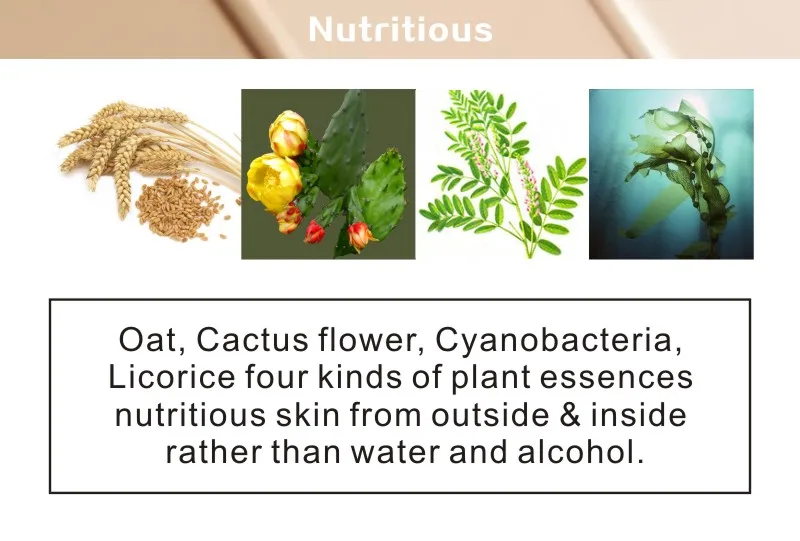 Nutritious

Oat, Cactus flower, Cyanobacteria, Licorice four kinds of plant essences nutritious skin from outside & inside rather than water and alcohol.